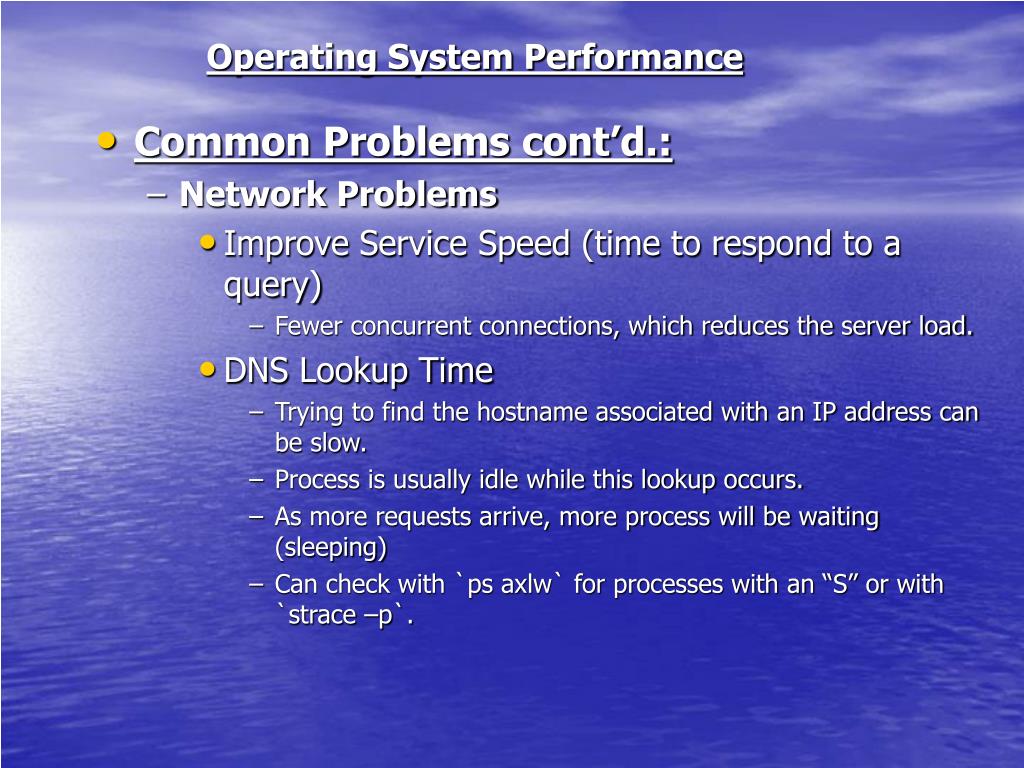 Operating System Performance

• Common Problems cont’d.:
– Network Problems
• Improve Service Speed (time to respond to a query)
– Fewer concurrent connections, which reduces the server load.
• DNS Lookup Time
– Trying to find the hostname associated with an IP address can be slow.
– Process is usually idle while this lookup occurs.
– As more requests arrive, more process will be waiting (sleeping)
– Can check with `ps axlw` for processes with an “S” or with `strace –p`.